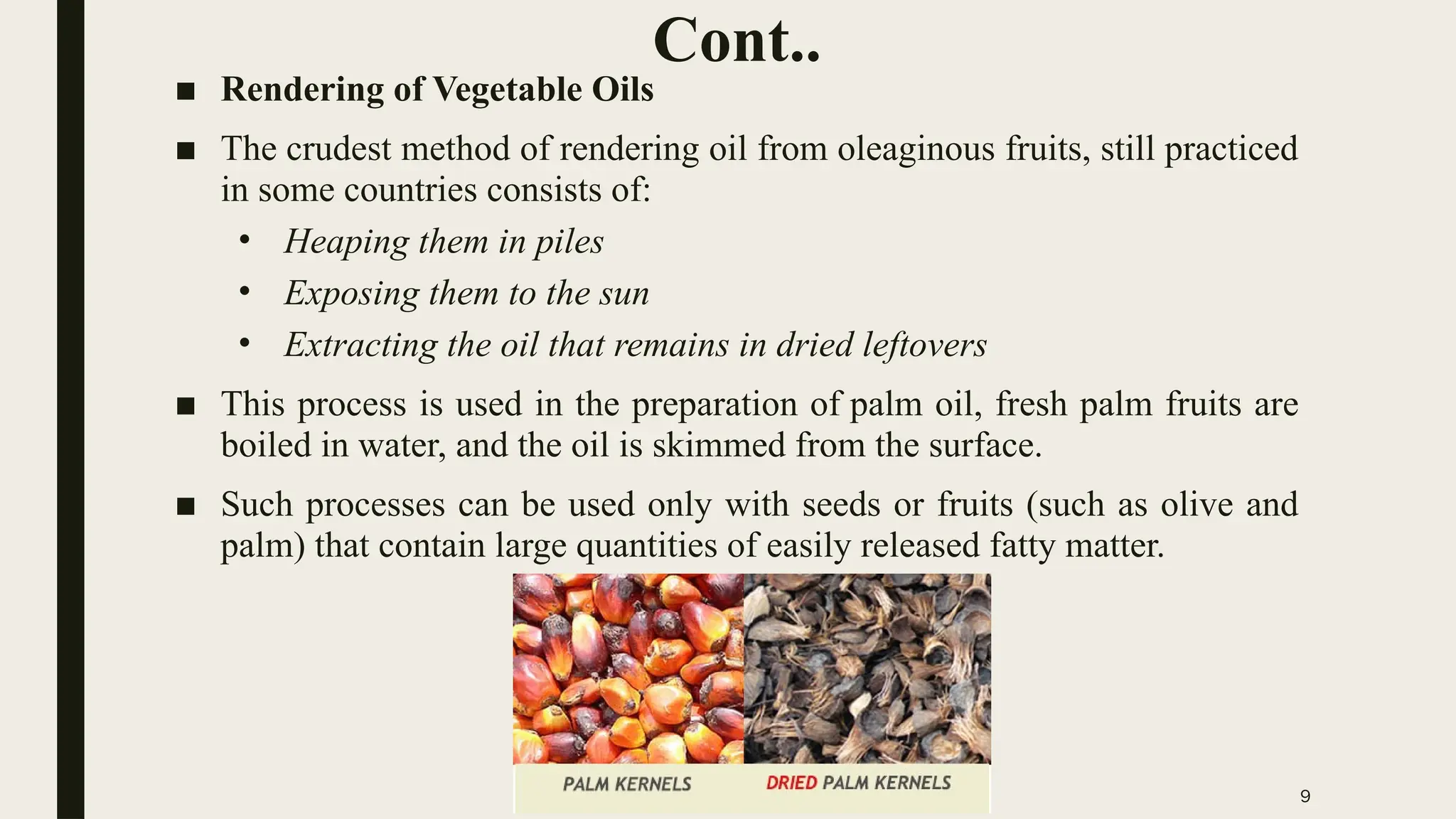 Cont..

■ Rendering of Vegetable Oils

■ The crudest method of rendering oil from oleaginous fruits, still practiced in some countries consists of:

• Heaping them in piles
• Exposing them to the sun
• Extracting the oil that remains in dried leftovers

■ This process is used in the preparation of palm oil, fresh palm fruits are boiled in water, and the oil is skimmed from the surface.

■ Such processes can be used only with seeds or fruits (such as olive and palm) that contain large quantities of easily released fatty matter.

PALM KERNELS

DRIED PALM KERNELS

9